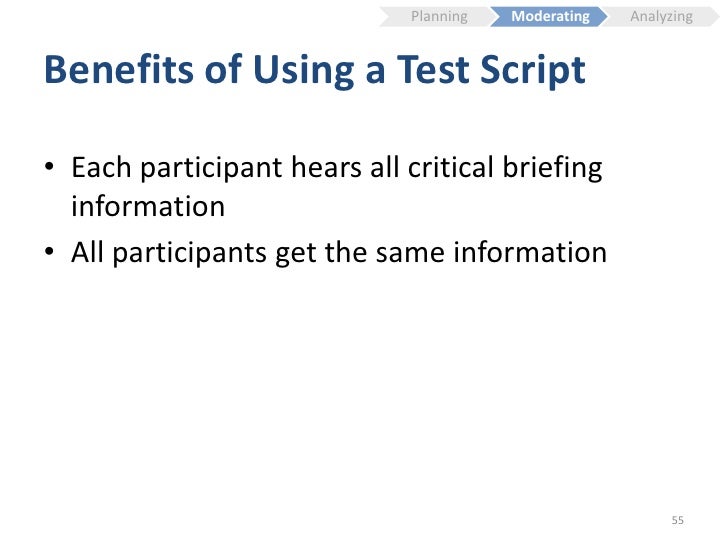 Planning Moderating Analyzing

Benefits of Using a Test Script

• Each participant hears all critical briefing information
• All participants get the same information

55